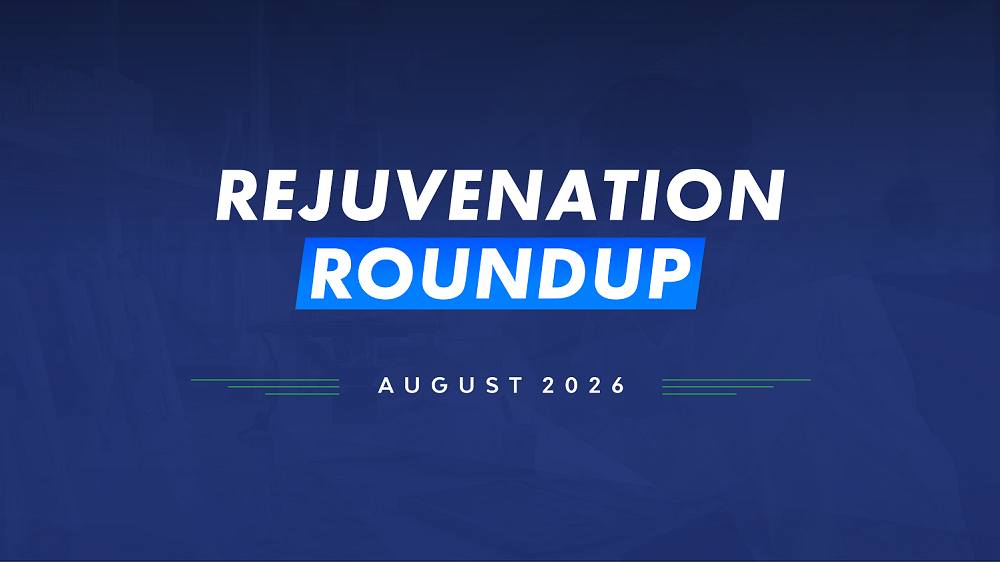 REJUVENATION ROUNDUP

AUGUST 2026